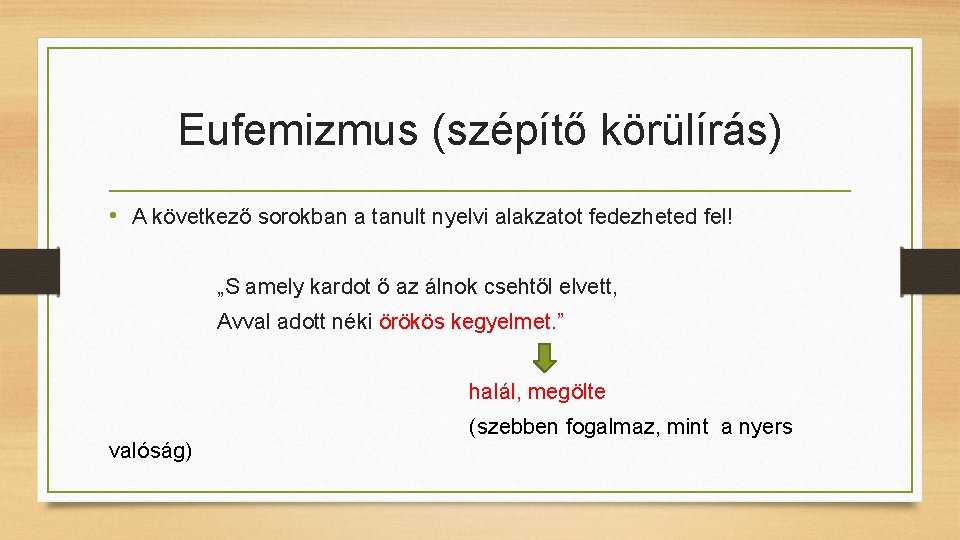 Eufemizmus (szépítő körülírás)

• A következő sorokban a tanult nyelvi alakzatot fedezheted fel!

„S amely kardot ő az álnok csehtől elvett,
Avval adott néki örökös kegyelmet.”

halál, megölte

(szebben fogalmaz, mint a nyers valóság)